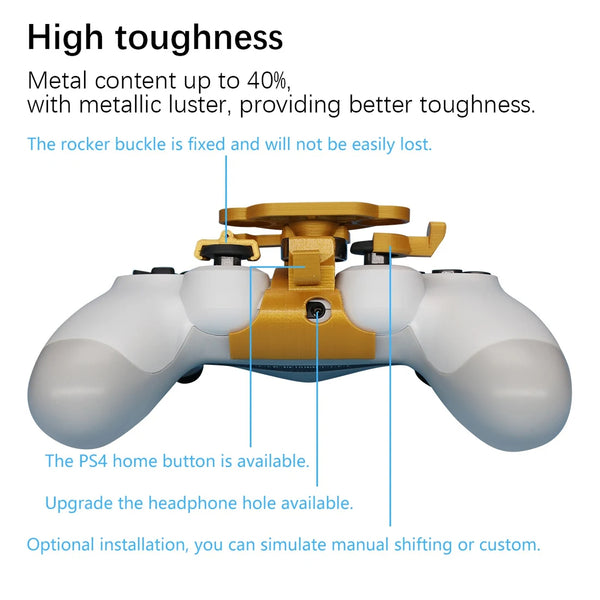 High toughness

Metal content up to 40%, with metallic luster, providing better toughness.

The rocker buckle is fixed and will not be easily lost.

The PS4 home button is available.

Upgrade the headphone hole available.

Optional installation, you can simulate manual shifting or custom.